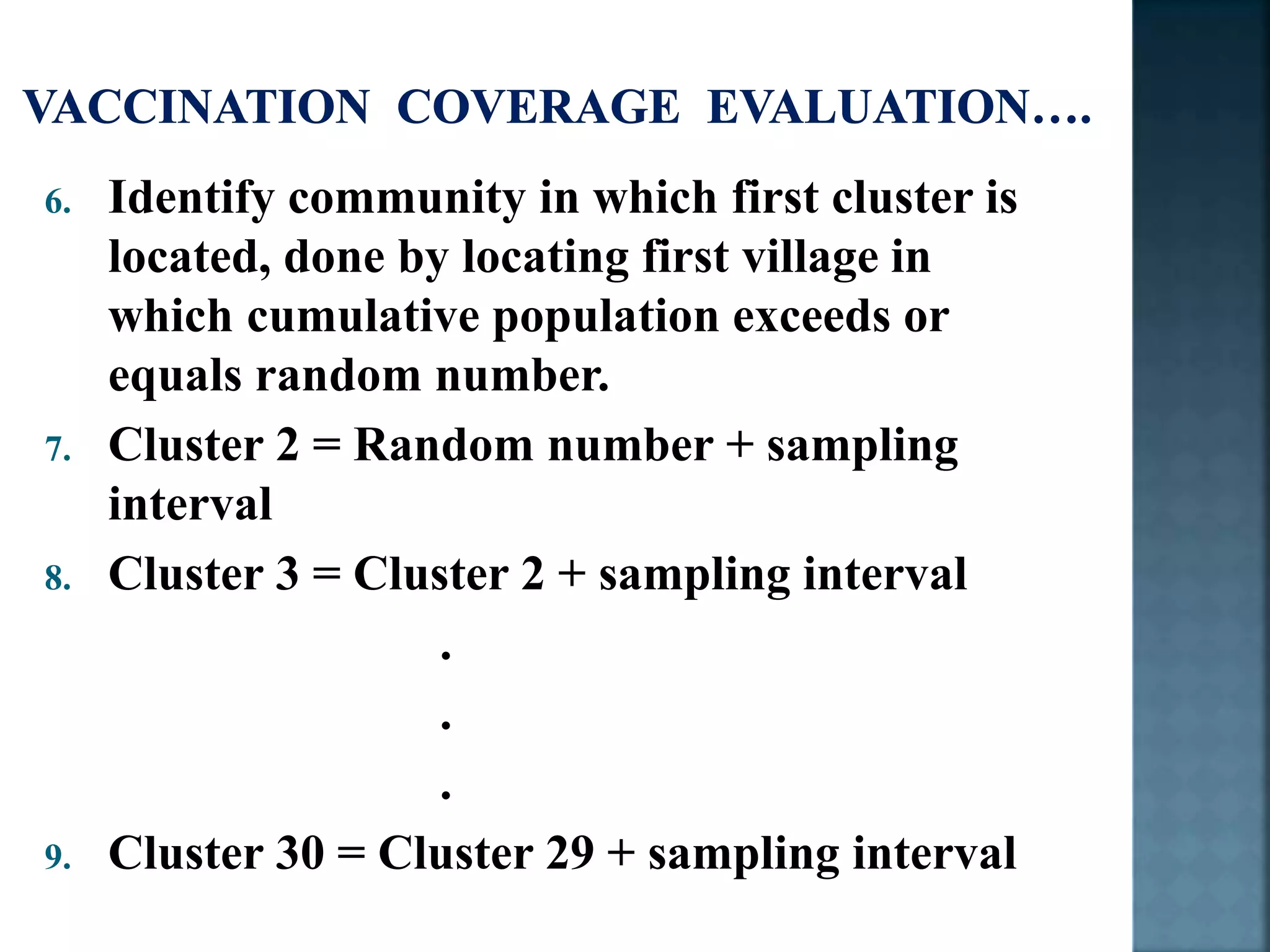 VACCINATION COVERAGE EVALUATION….

6. Identify community in which first cluster is located, done by locating first village in which cumulative population exceeds or equals random number.

7. Cluster 2 = Random number + sampling interval

8. Cluster 3 = Cluster 2 + sampling interval

.

.

.

9. Cluster 30 = Cluster 29 + sampling interval